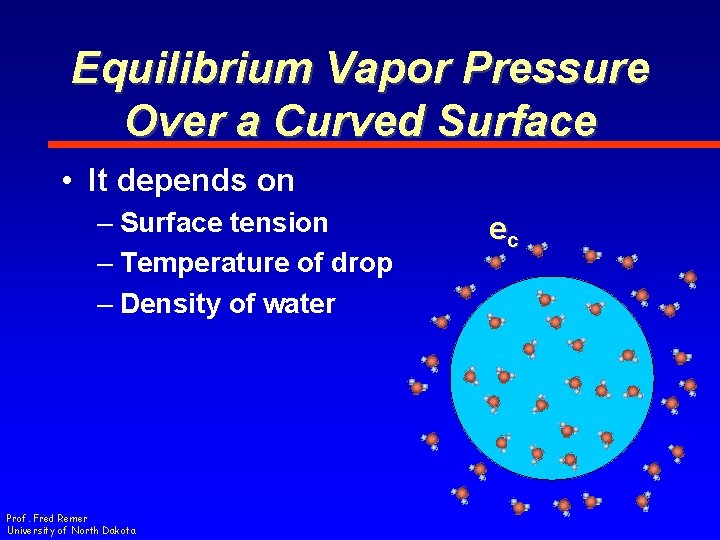 Equilibrium Vapor Pressure Over a Curved Surface

• It depends on
– Surface tension
– Temperature of drop
– Density of water

$e_c$

Prof. Fred Remer
University of North Dakota